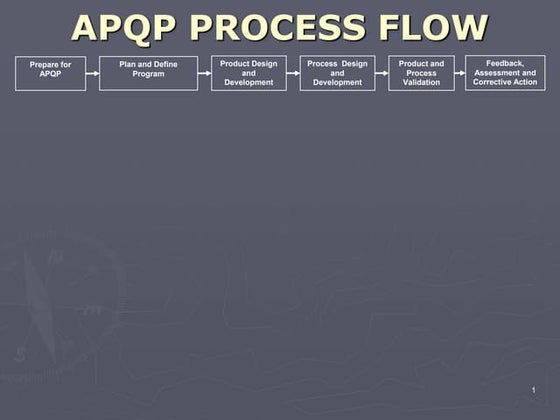 APQP PROCESS FLOW

Prepare for APQP

Plan and Define Program

Product Design and Development

Process Design and Development

Product and Process Validation

Feedback, Assessment and Corrective Action

1